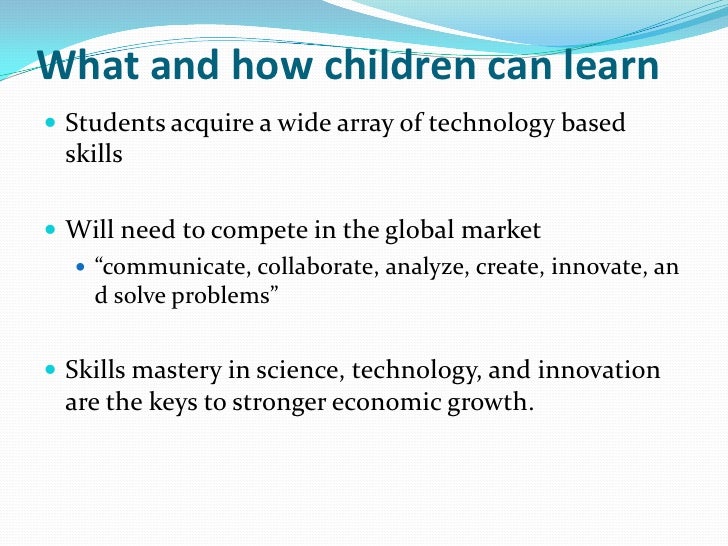 What and how children can learn

Students acquire a wide array of technology based skills

Will need to compete in the global market

“communicate, collaborate, analyze, create, innovate, an d solve problems”

Skills mastery in science, technology, and innovation are the keys to stronger economic growth.